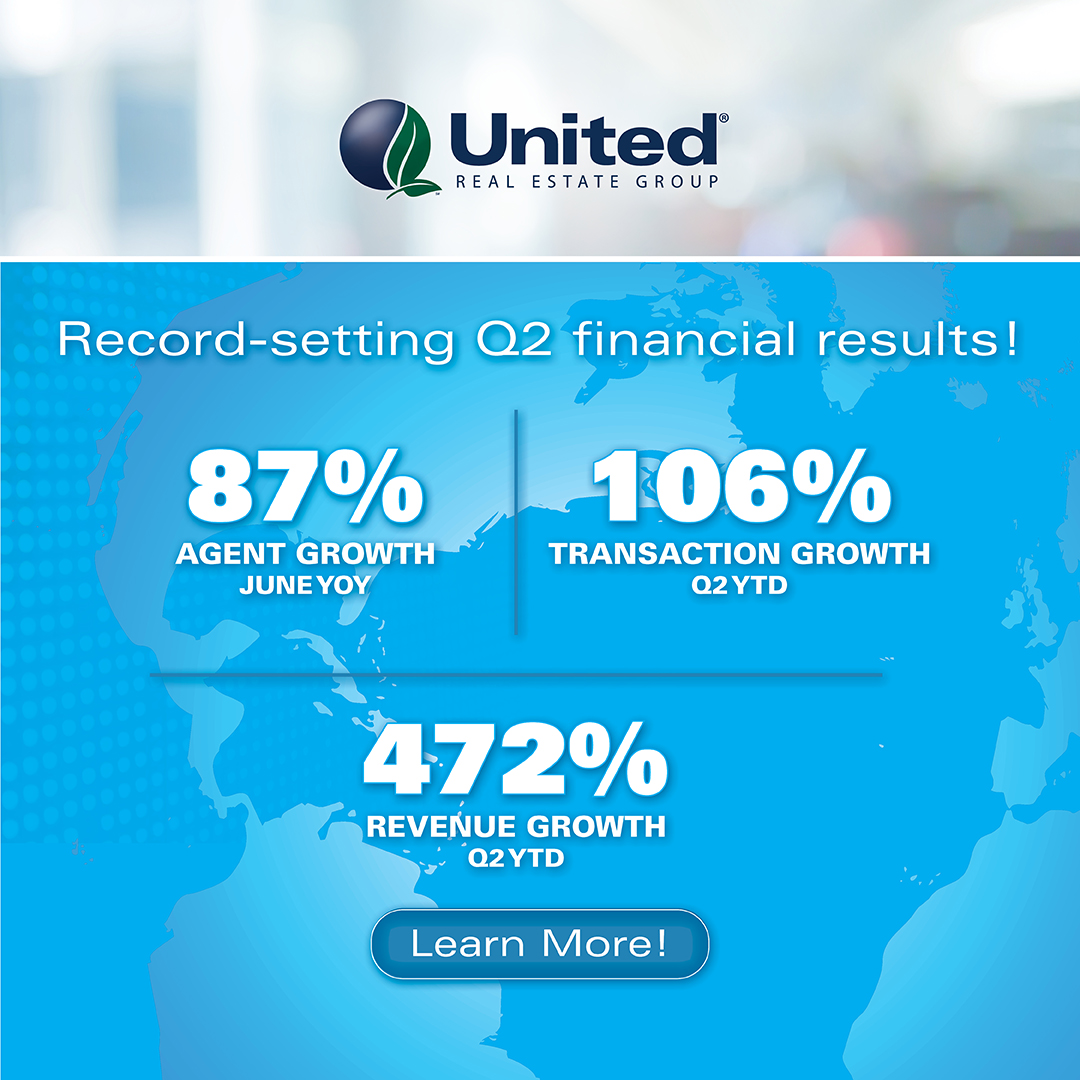 United®
REAL ESTATE GROUP

Record-setting Q2 financial results!

87%
AGENT GROWTH
JUNE YOY

106%
TRANSACTION GROWTH
Q2 YTD

472%
REVENUE GROWTH
Q2 YTD

Learn More!